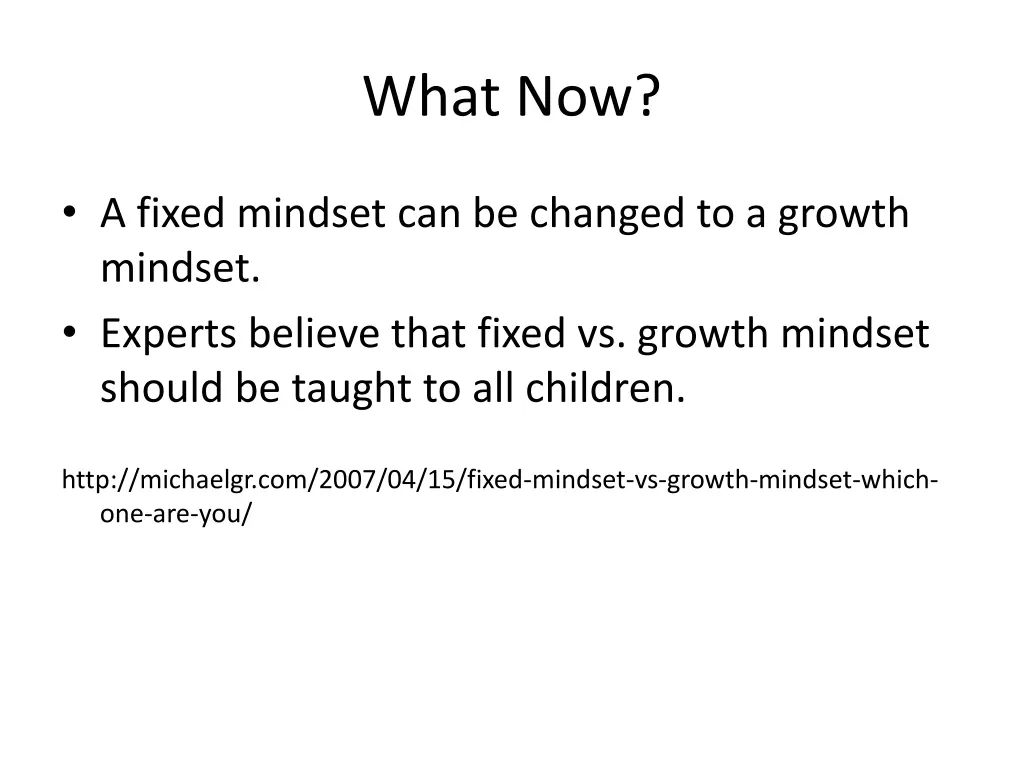 What Now?

• A fixed mindset can be changed to a growth mindset.
• Experts believe that fixed vs. growth mindset should be taught to all children.

http://michaelgr.com/2007/04/15/fixed-mindset-vs-growth-mindset-which-one-are-you/